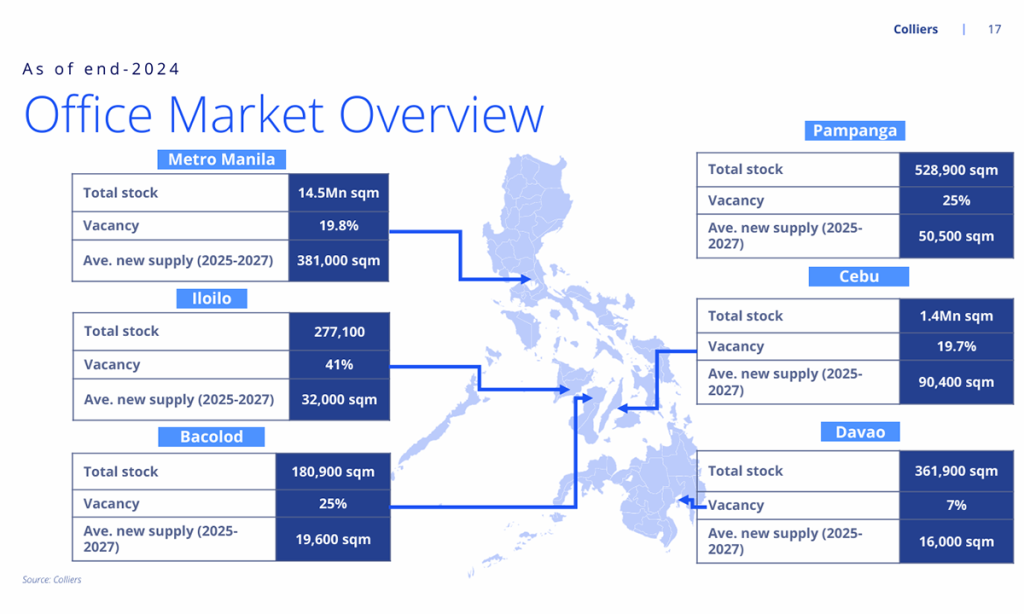 Colliers | 17

As of end-2024

Office Market Overview

Metro Manila

| Total stock | 14.5Mn sqm |
|---|---|
| Vacancy | 19.8% |
| Ave. new supply (2025-2027) | 381,000 sqm |

Iloilo

| Total stock | 277,100 |
|---|---|
| Vacancy | 41% |
| Ave. new supply (2025-2027) | 32,000 sqm |

Bacolod

| Total stock | 180,900 sqm |
|---|---|
| Vacancy | 25% |
| Ave. new supply (2025-2027) | 19,600 sqm |

Pampanga

| Total stock | 528,900 sqm |
|---|---|
| Vacancy | 25% |
| Ave. new supply (2025-2027) | 50,500 sqm |

Cebu

| Total stock | 1.4Mn sqm |
|---|---|
| Vacancy | 19.7% |
| Ave. new supply (2025-2027) | 90,400 sqm |

Davao

| Total stock | 361,900 sqm |
|---|---|
| Vacancy | 7% |
| Ave. new supply (2025-2027) | 16,000 sqm |

Source: Colliers